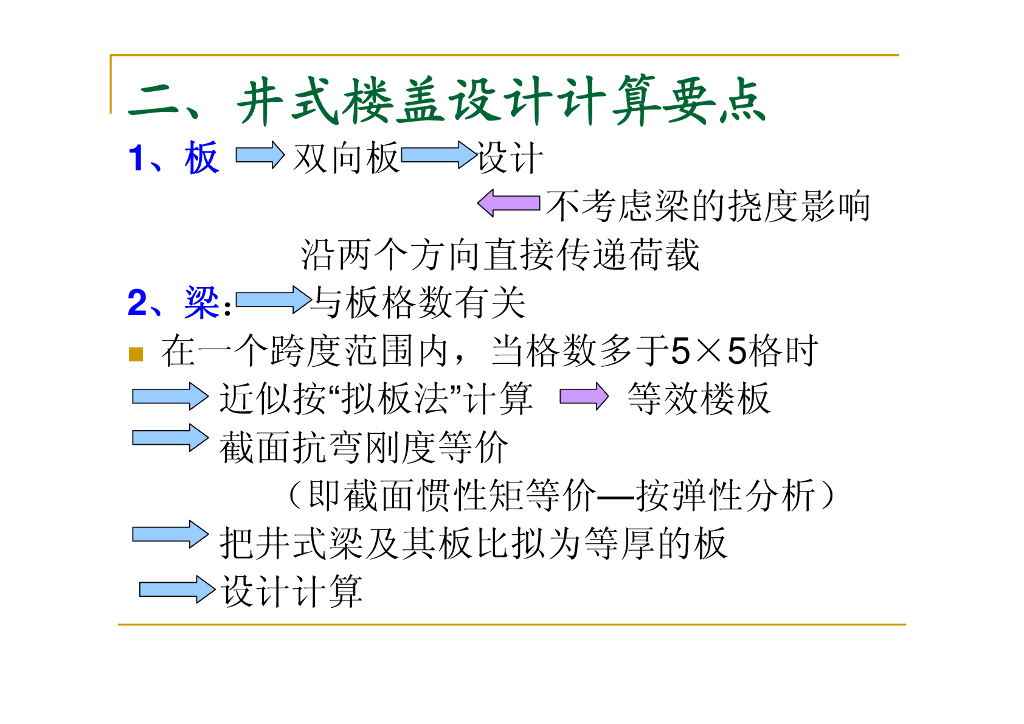 二、井式楼盖设计计算要点

1、板 双向板 设计

不考虑梁的挠度影响

沿两个方向直接传递荷载

2、梁: 与板格数有关

在一个跨度范围内，当格数多于5×5格时

近似按“拟板法”计算 等效楼板

截面抗弯刚度等价

（即截面惯性矩等价—按弹性分析）

把井式梁及其板比拟为等厚的板

设计计算